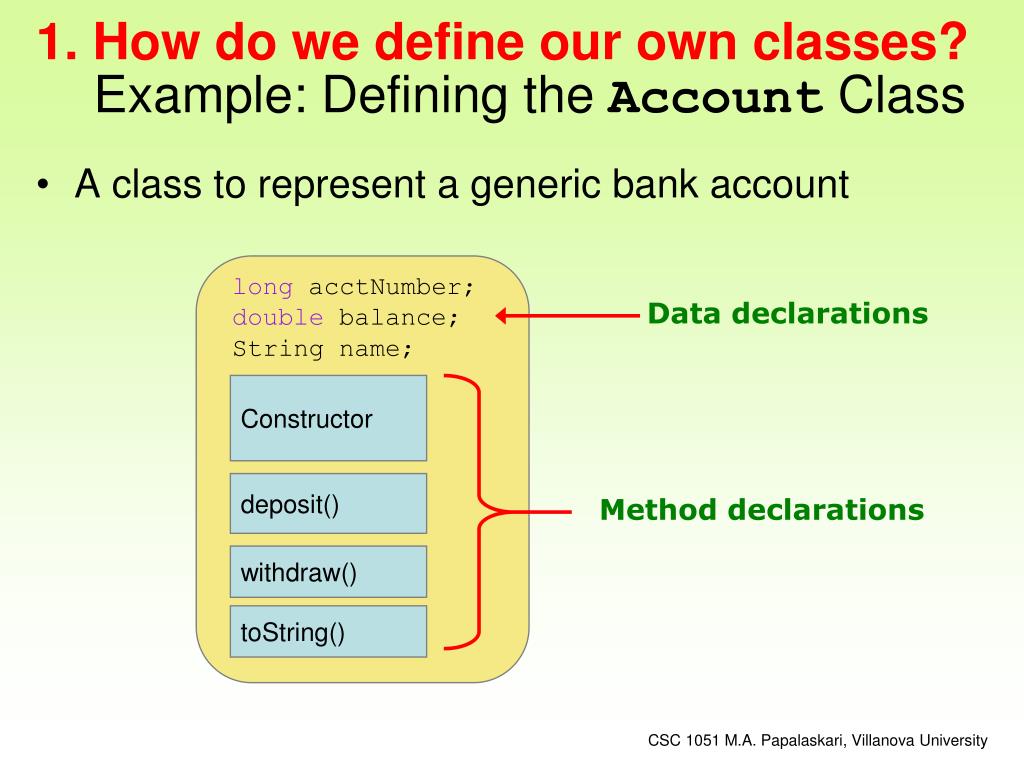 1. How do we define our own classes?
Example: Defining the Account Class

• A class to represent a generic bank account

long acctNumber;
double balance;
String name;

Data declarations

Constructor

deposit()

withdraw()

toString()

Method declarations

CSC 1051 M.A. Papalaskari, Villanova University